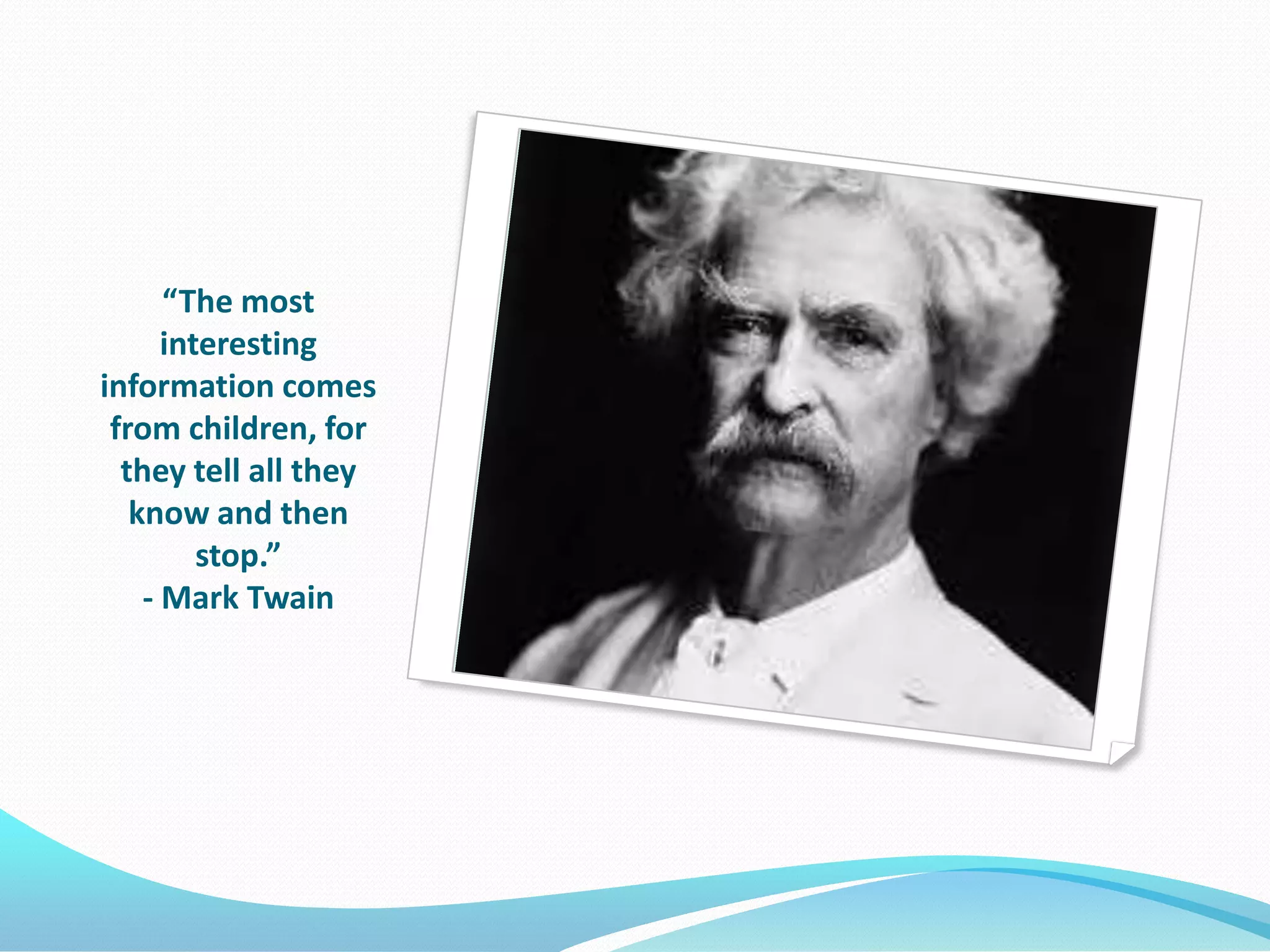 “The most interesting information comes from children, for they tell all they know and then stop.”
- Mark Twain